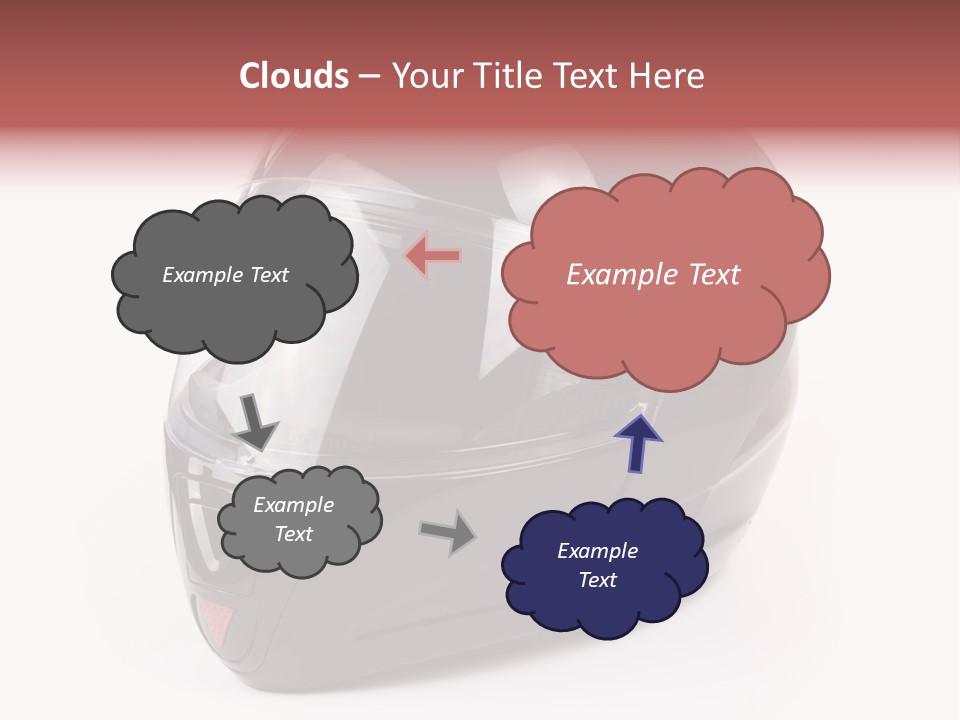 Clouds – Your Title Text Here

Example Text

Example Text

Example Text

Example Text